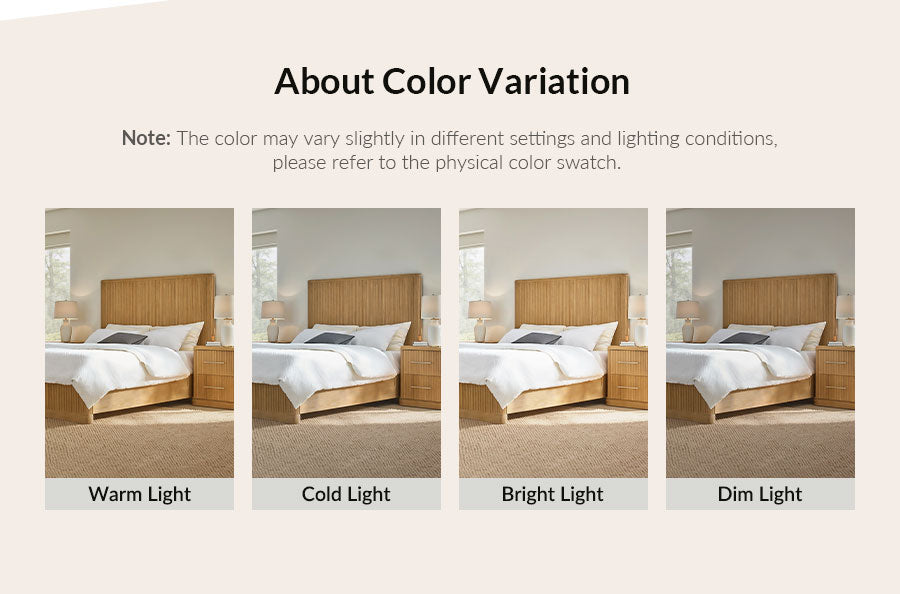 About Color Variation

Note: The color may vary slightly in different settings and lighting conditions, please refer to the physical color swatch.

Warm Light

Cold Light

Bright Light

Dim Light